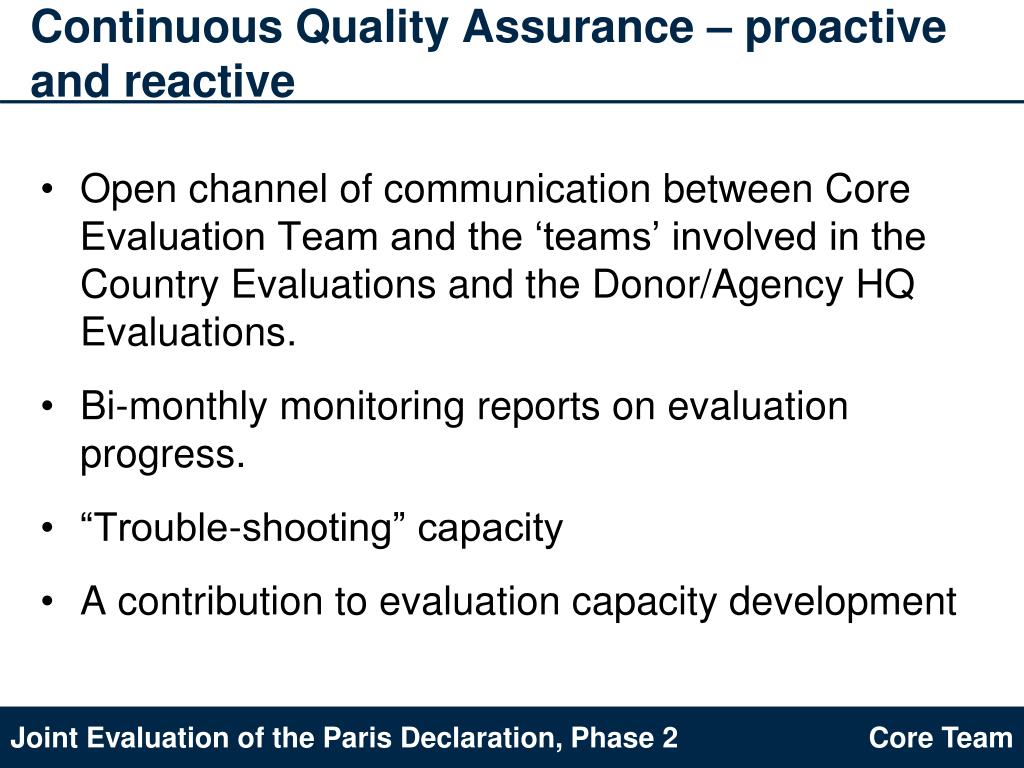 Continuous Quality Assurance – proactive and reactive

• Open channel of communication between Core Evaluation Team and the ‘teams’ involved in the Country Evaluations and the Donor/Agency HQ Evaluations.

• Bi-monthly monitoring reports on evaluation progress.

• “Trouble-shooting” capacity

• A contribution to evaluation capacity development

Joint Evaluation of the Paris Declaration, Phase 2

Core Team